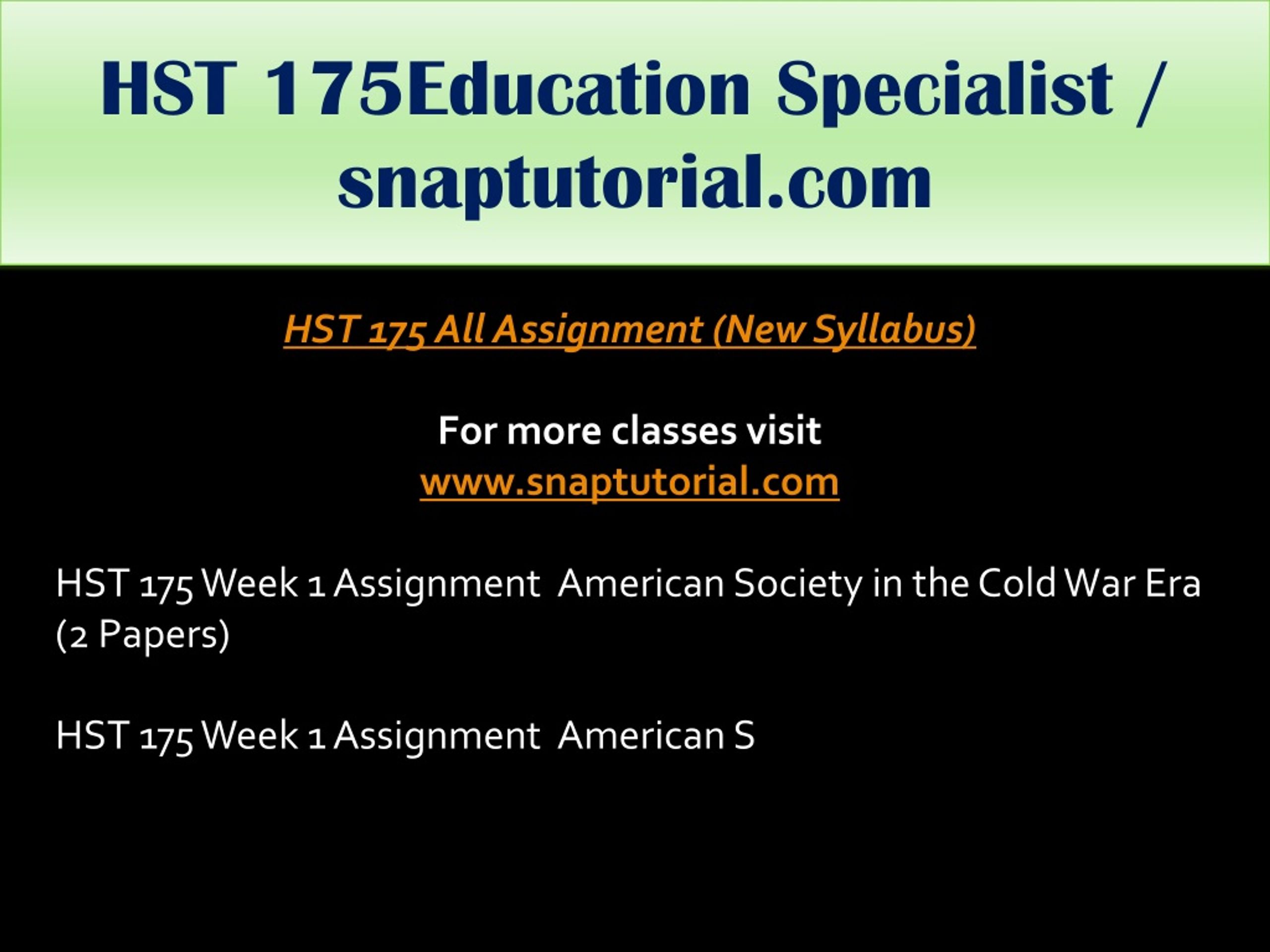 HST 175Education Specialist / snaptutorial.com

HST 175 All Assignment (New Syllabus)

For more classes visit
www.snaptutorial.com

HST 175 Week 1 Assignment  American Society in the Cold War Era (2 Papers)

HST 175 Week 1 Assignment  American S